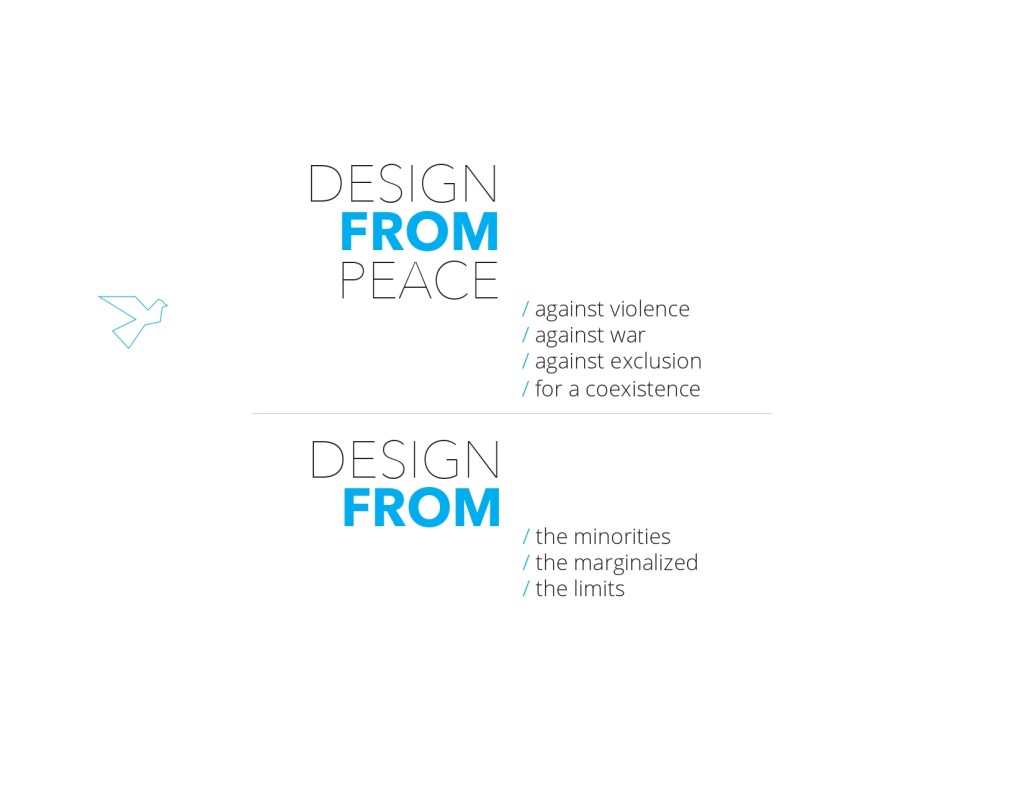 DESIGN
FROM
PEACE

/ against violence
/ against war
/ against exclusion
/ for a coexistence

DESIGN
FROM

/ the minorities
/ the marginalized
/ the limits